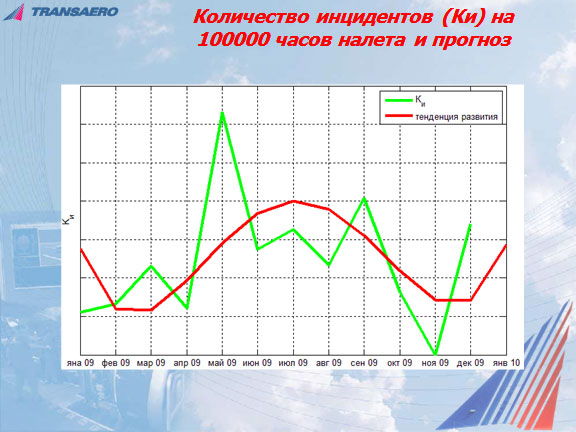 TRANSAERO

Количество инцидентов (Ки) на 100000 часов налета и прогноз

$К_и$
тенденция развития

$К_и$

яна 09 фев 09 мар 09 апр 09 май 09 июн 09 июл 09 авг 09 сен 09 окт 09 ноя 09 дек 09 янв 10